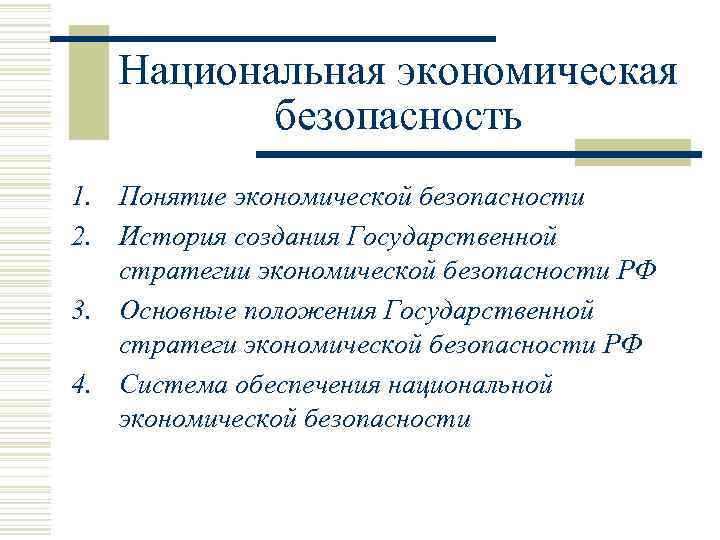 Национальная экономическая безопасность

1. Понятие экономической безопасности
2. История создания Государственной стратегии экономической безопасности РФ
3. Основные положения Государственной стратеги экономической безопасности РФ
4. Система обеспечения национальной экономической безопасности